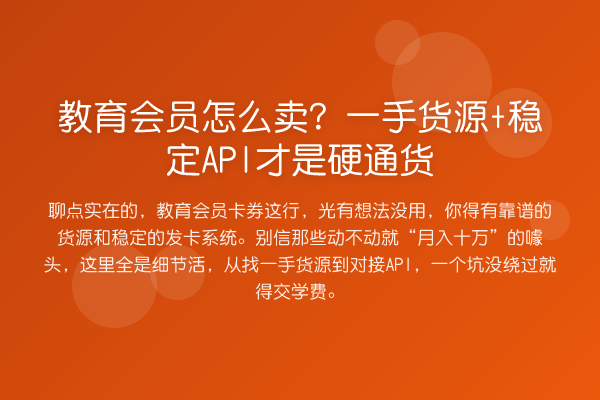 教育会员怎么卖？一手货源+稳定API才是硬通货

聊点实在的，教育会员卡券这行，光有想法没用，你得有靠谱的货源和稳定的发卡系统。别信那些动不动就“月入十万”的噱头，这里全是细节活，从找一手货源到对接API，一个坑没绕过就得交学费。